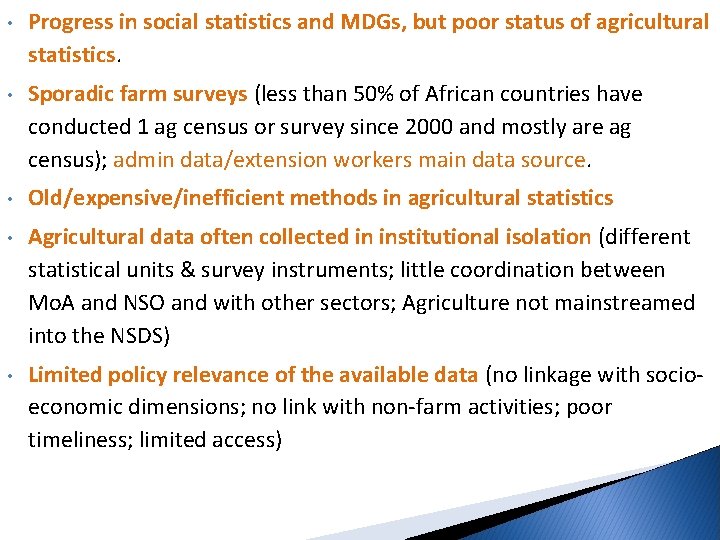 • Progress in social statistics and MDGs, but poor status of agricultural statistics.

• Sporadic farm surveys (less than 50% of African countries have conducted 1 ag census or survey since 2000 and mostly are ag census); admin data/extension workers main data source.

• Old/expensive/inefficient methods in agricultural statistics

• Agricultural data often collected in institutional isolation (different statistical units & survey instruments; little coordination between MoA and NSO and with other sectors; Agriculture not mainstreamed into the NSDS)

• Limited policy relevance of the available data (no linkage with socio-economic dimensions; no link with non-farm activities; poor timeliness; limited access)